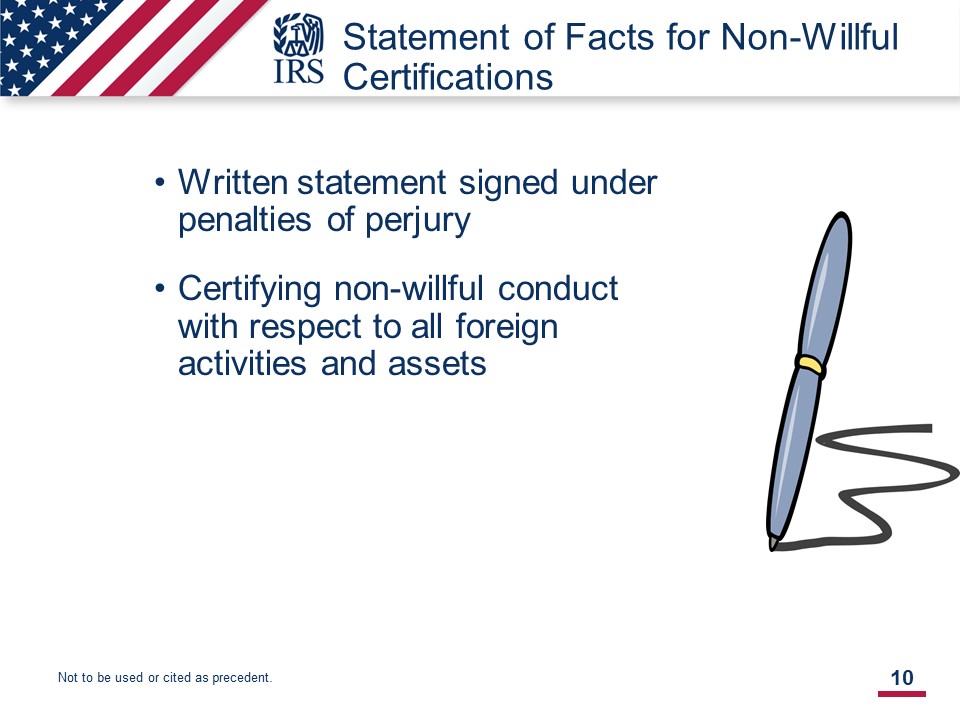 IRS

Statement of Facts for Non-Willful Certifications

• Written statement signed under penalties of perjury

• Certifying non-willful conduct with respect to all foreign activities and assets

Not to be used or cited as precedent.

10